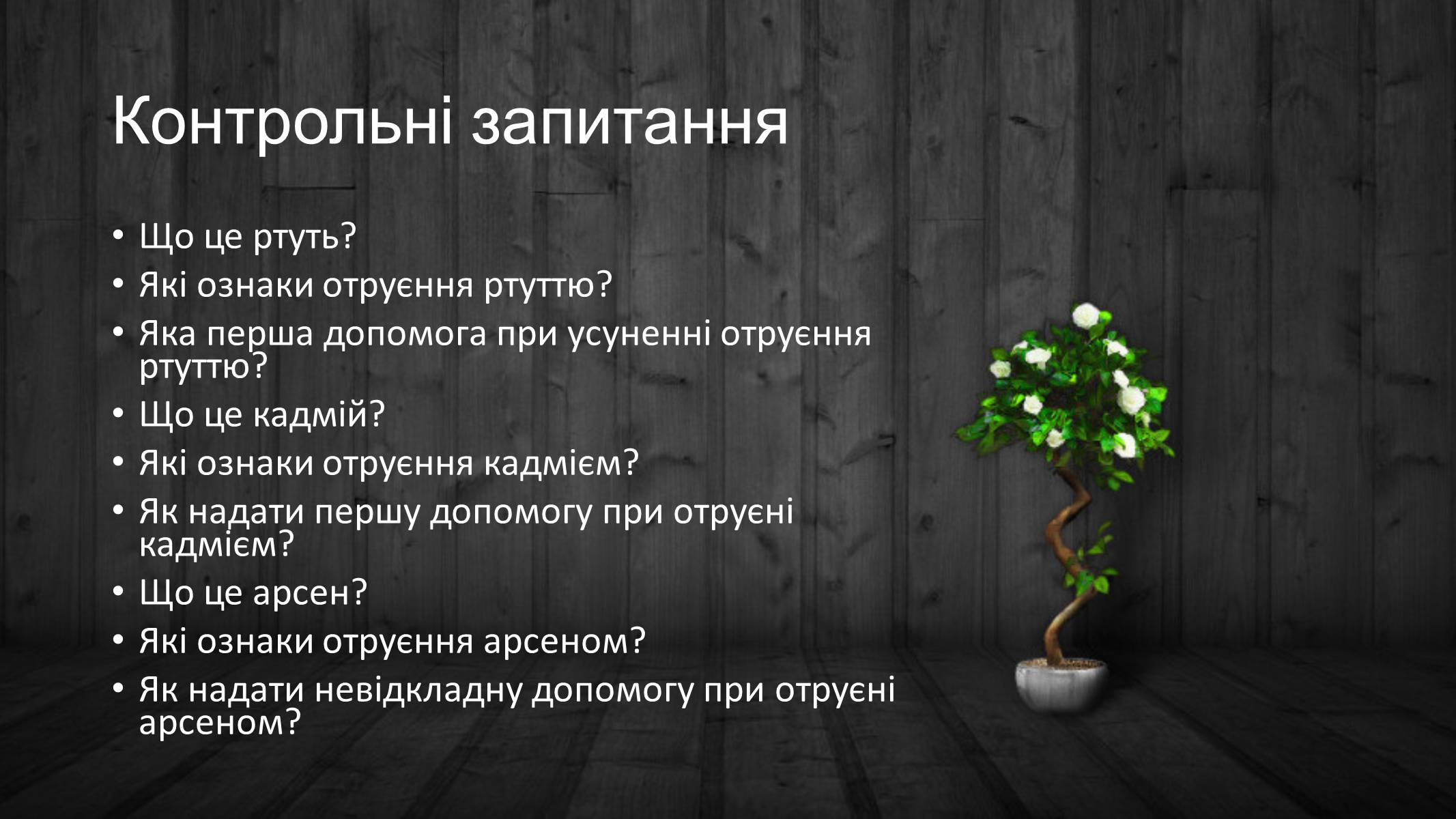 Контрольні запитання

• Що це ртуть?
• Які ознаки отруєння ртуттю?
• Яка перша допомога при усуненні отруєння ртуттю?
• Що це кадмій?
• Які ознаки отруєння кадмієм?
• Як надати першу допомогу при отруєні кадмієм?
• Що це арсен?
• Які ознаки отруєння арсеном?
• Як надати невідкладну допомогу при отруєні арсеном?